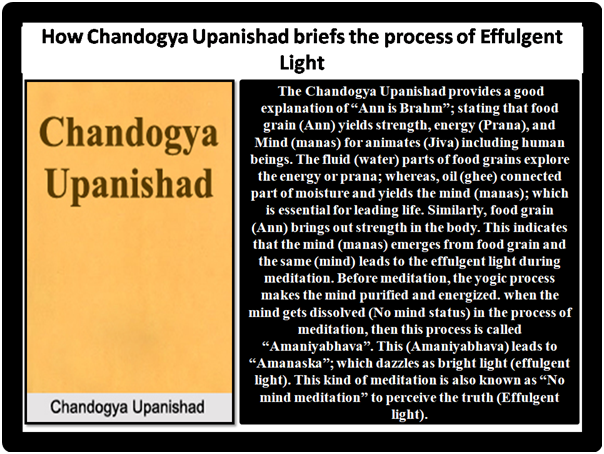 How Chandogya Upanishad briefs the process of Effulgent Light

Chandogya Upanishad

Chandogya Upanishad

The Chandogya Upanishad provides a good explanation of “Ann is Brahm”; stating that food grain (Ann) yields strength, energy (Prana), and Mind (manas) for animates (Jiva) including human beings. The fluid (water) parts of food grains explore the energy or prana; whereas, oil (ghee) connected part of moisture and yields the mind (manas); which is essential for leading life. Similarly, food grain (Ann) brings out strength in the body. This indicates that the mind (manas) emerges from food grain and the same (mind) leads to the effulgent light during meditation. Before meditation, the yogic process makes the mind purified and energized. when the mind gets dissolved (No mind status) in the process of meditation, then this process is called “Amaniyabhava”. This (Amaniyabhava) leads to “Amanaska”; which dazzles as bright light (effulgent light). This kind of meditation is also known as “No mind meditation” to perceive the truth (Effulgent light).